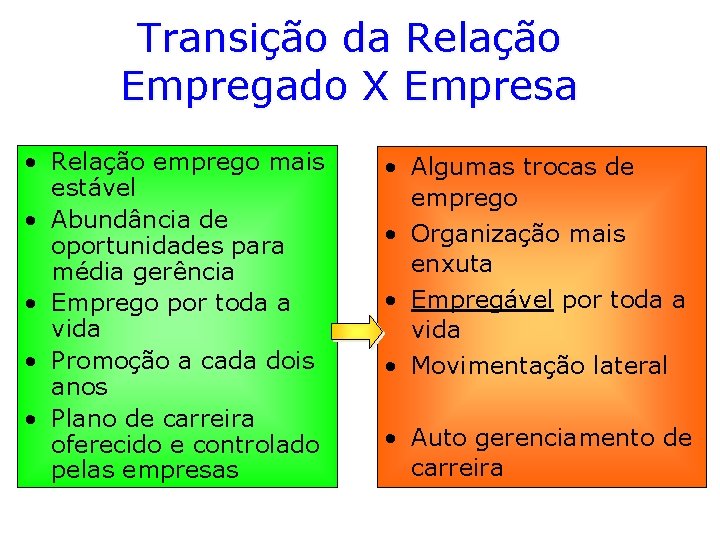 Transição da Relação
Empregado X Empresa

• Relação emprego mais estável
• Abundância de oportunidades para média gerência
• Emprego por toda a vida
• Promoção a cada dois anos
• Plano de carreira oferecido e controlado pelas empresas

• Algumas trocas de emprego
• Organização mais enxuta
• Empregável por toda a vida
• Movimentação lateral
• Auto gerenciamento de carreira